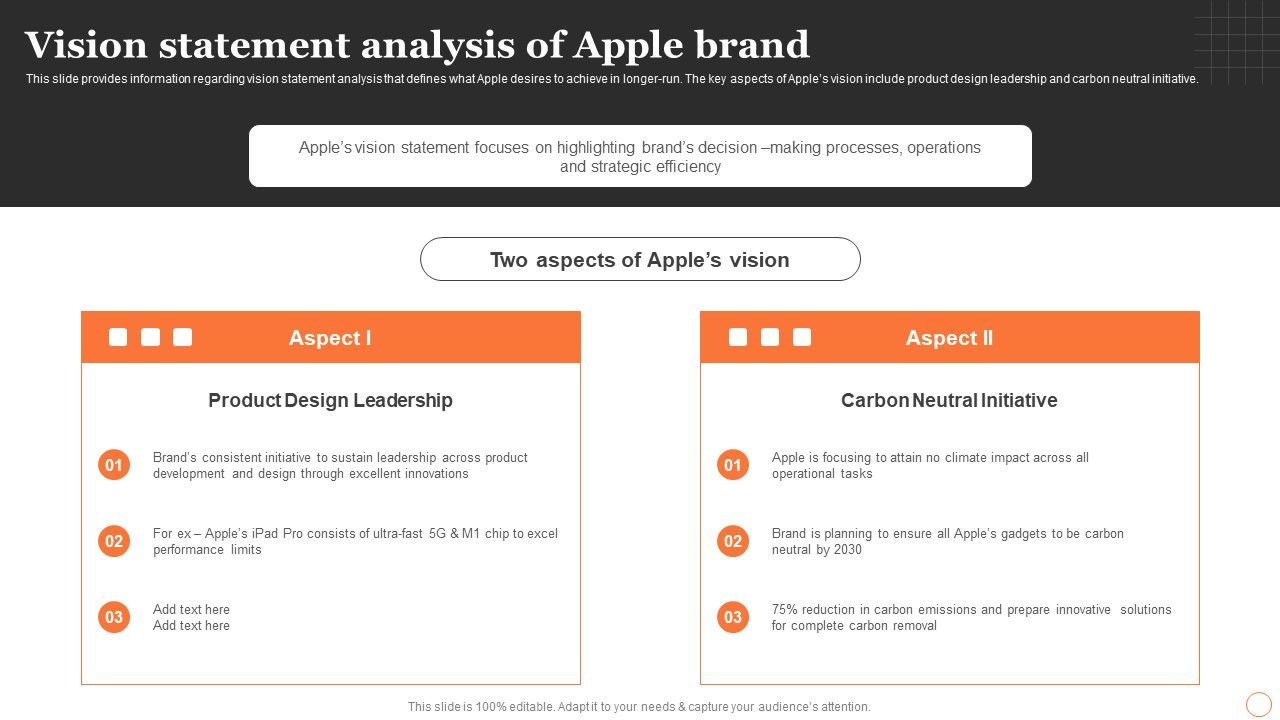 Vision statement analysis of Apple brand

This slide provides information regarding vision statement analysis that defines what Apple desires to achieve in longer-run. The key aspects of Apple's vision include product design leadership and carbon neutral initiative.

Apple's vision statement focuses on highlighting brand's decision –making processes, operations and strategic efficiency

Two aspects of Apple's vision

Aspect I

Product Design Leadership

01 Brand's consistent initiative to sustain leadership across product development and design through excellent innovations

02 For ex – Apple's iPad Pro consists of ultra-fast 5G & M1 chip to excel performance limits

03 Add text here
Add text here

Aspect II

Carbon Neutral Initiative

01 Apple is focusing to attain no climate impact across all operational tasks

02 Brand is planning to ensure all Apple's gadgets to be carbon neutral by 2030

03 75% reduction in carbon emissions and prepare innovative solutions for complete carbon removal

This slide is 100% editable. Adapt it to your needs & capture your audience's attention.